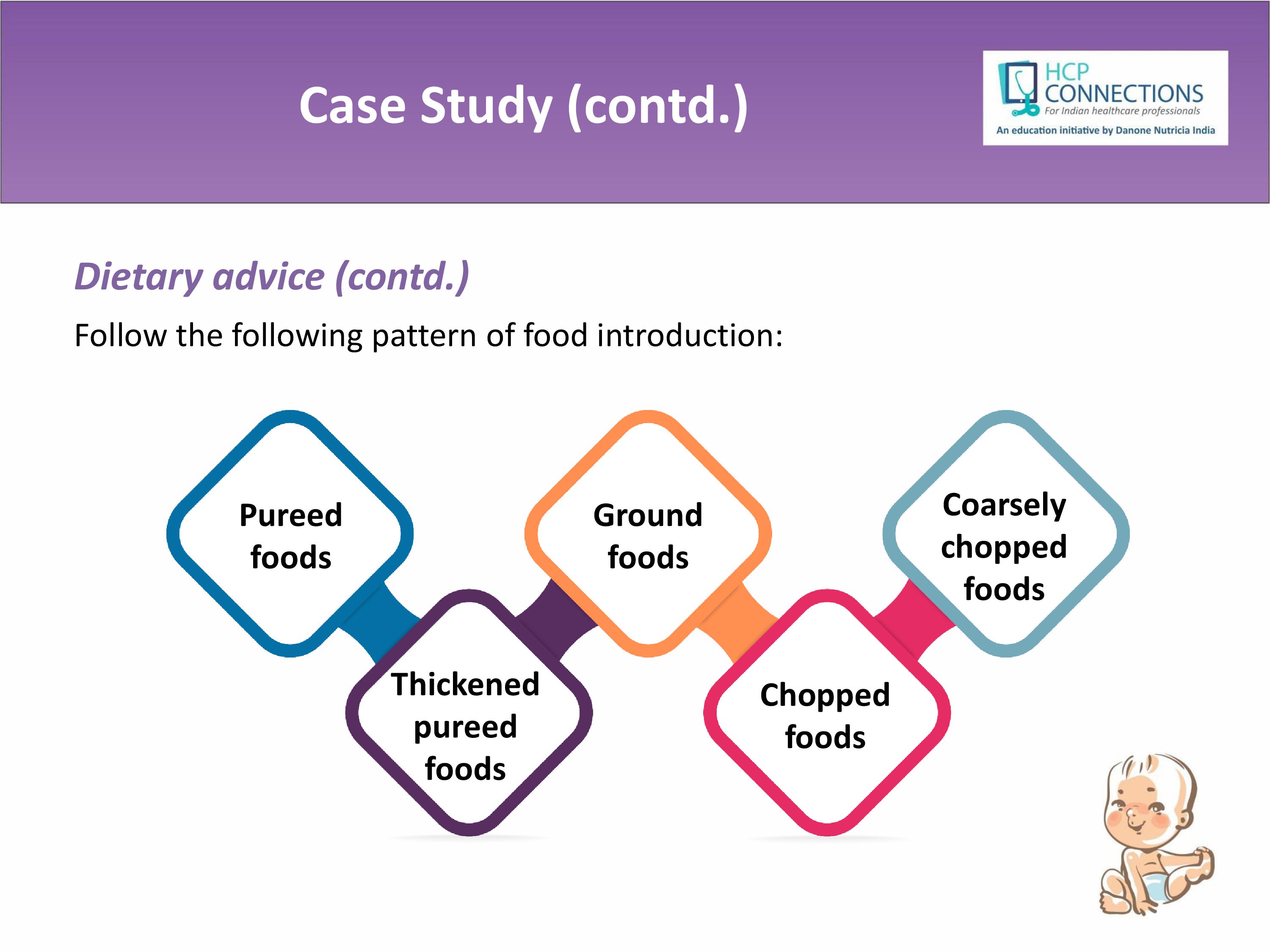 Case Study (contd.)

HCP CONNECTIONS
For Indian healthcare professionals
An education initiative by Danone Nutricia India

Dietary advice (contd.)

Follow the following pattern of food introduction:

Pureed foods

Thickened pureed foods

Ground foods

Chopped foods

Coarsely chopped foods